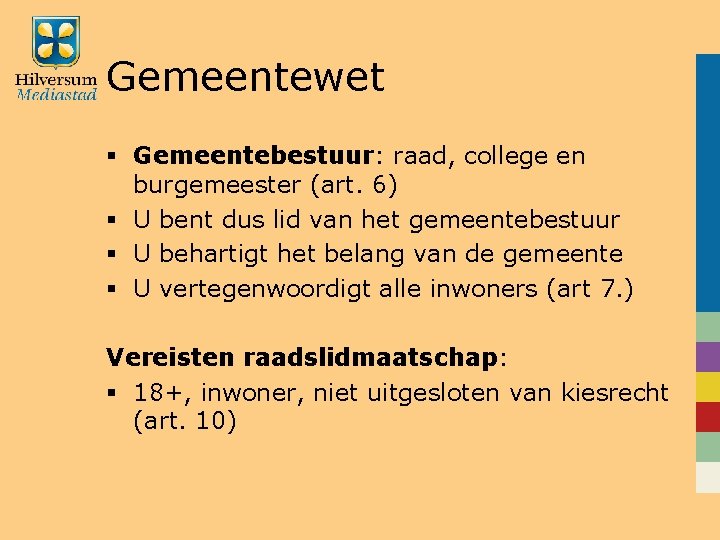 Hilversum
Mediastad

Gemeentewet

▪ Gemeentebestuur: raad, college en burgemeester (art. 6)
▪ U bent dus lid van het gemeentebestuur
▪ U behartigt het belang van de gemeente
▪ U vertegenwoordigt alle inwoners (art 7.)

Vereisten raadslidmaatschap:
▪ 18+, inwoner, niet uitgesloten van kiesrecht (art. 10)